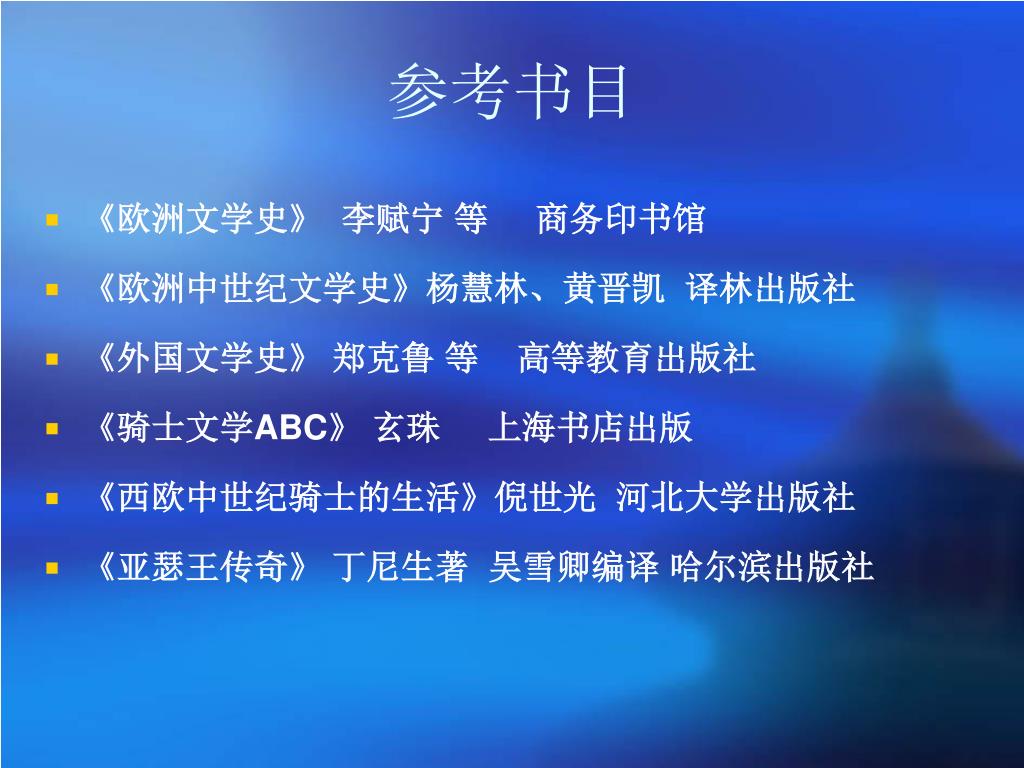 参考书目

《欧洲文学史》 李赋宁 等 商务印书馆

《欧洲中世纪文学史》杨慧林、黄晋凯 译林出版社

《外国文学史》 郑克鲁 等 高等教育出版社

《骑士文学ABC》 玄珠 上海书店出版

《西欧中世纪骑士的生活》倪世光 河北大学出版社

《亚瑟王传奇》 丁尼生著 吴雪卿编译 哈尔滨出版社